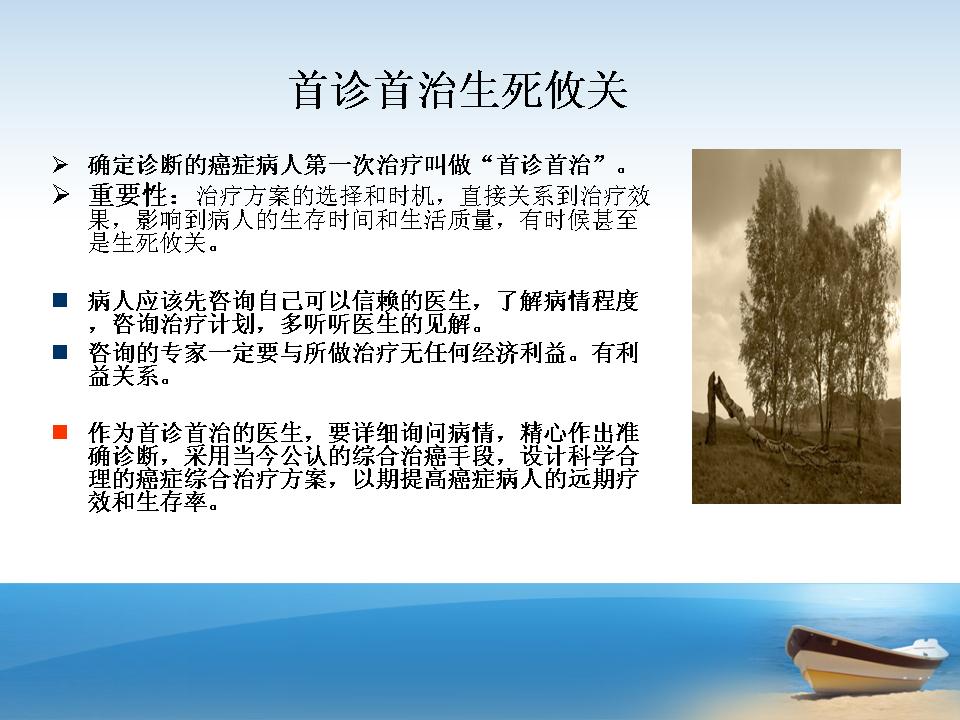 首诊首治生死攸关

➢ 确定诊断的癌症病人第一次治疗叫做“首诊首治”。

➢ 重要性：治疗方案的选择和时机，直接关系到治疗效果，影响到病人的生存时间和生活质量，有时候甚至是生死攸关。

■ 病人应该先咨询自己可以信赖的医生，了解病情程度，咨询治疗计划，多听听医生的见解。

■ 咨询的专家一定要与所做治疗无任何经济利益。有利益关系。

■ 作为首诊首治的医生，要详细询问病情，精心作出准确诊断，采用当今公认的综合治癌手段，设计科学合理的癌症综合治疗方案，以期提高癌症病人的远期疗效和生存率。